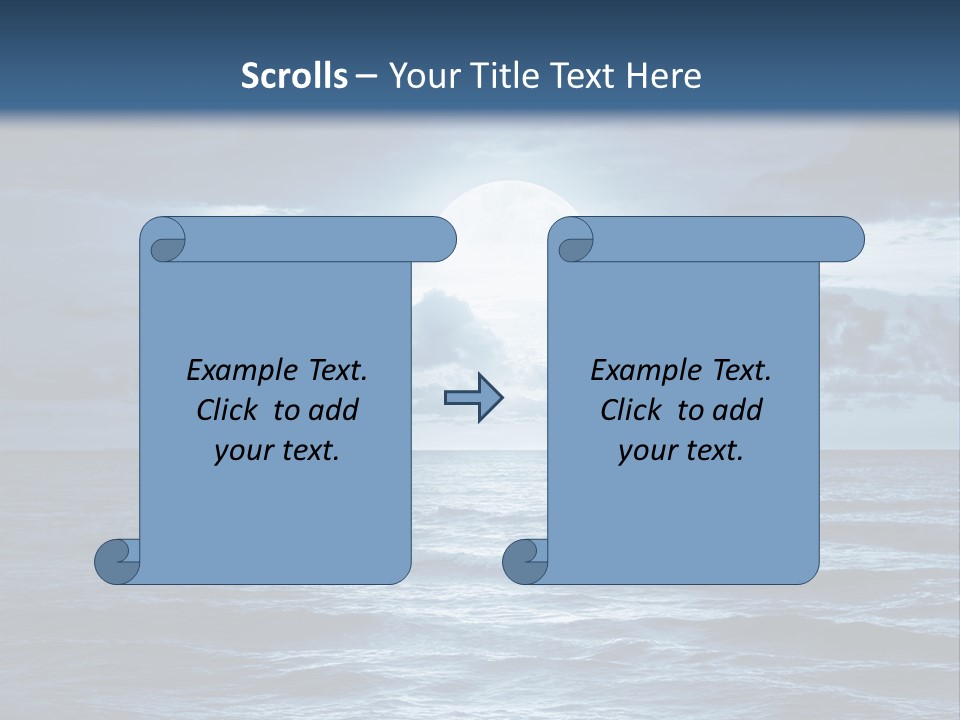 Scrolls – Your Title Text Here

Example Text. Click to add your text.

Example Text. Click to add your text.